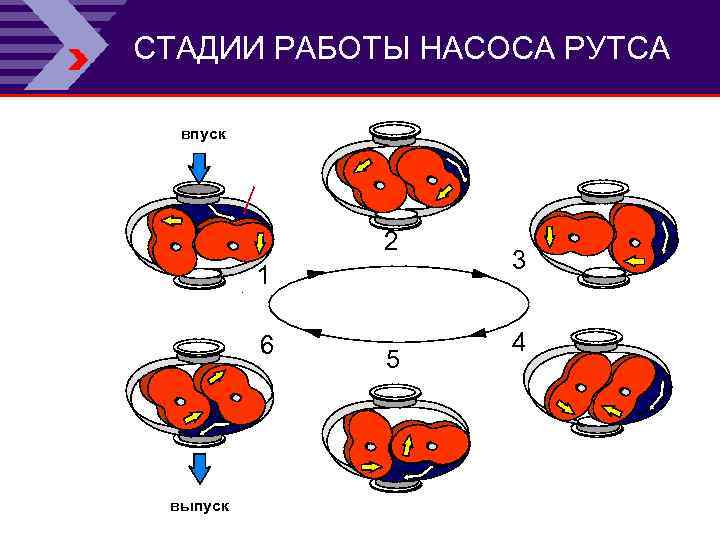 СТАДИИ РАБОТЫ НАСОСА РУТСА

впуск

1

2

3

4

5

6

выпуск